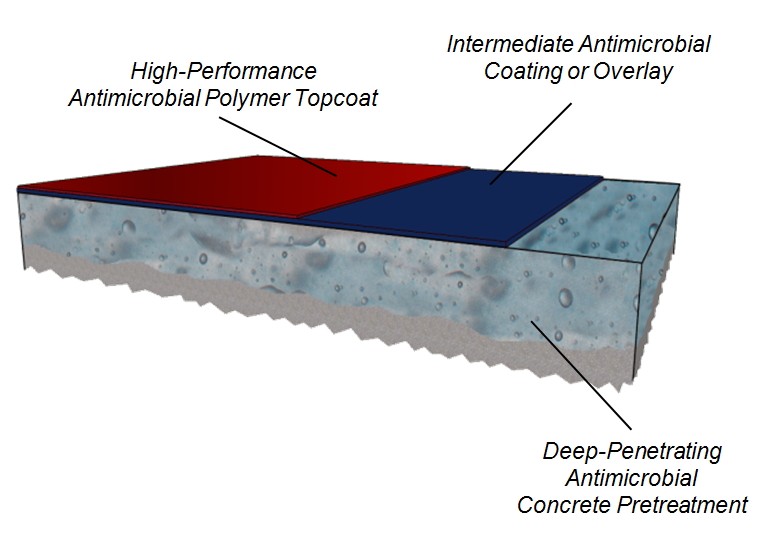 High-Performance
Antimicrobial Polymer Topcoat

Intermediate Antimicrobial
Coating or Overlay

Deep-Penetrating
Antimicrobial
Concrete Pretreatment